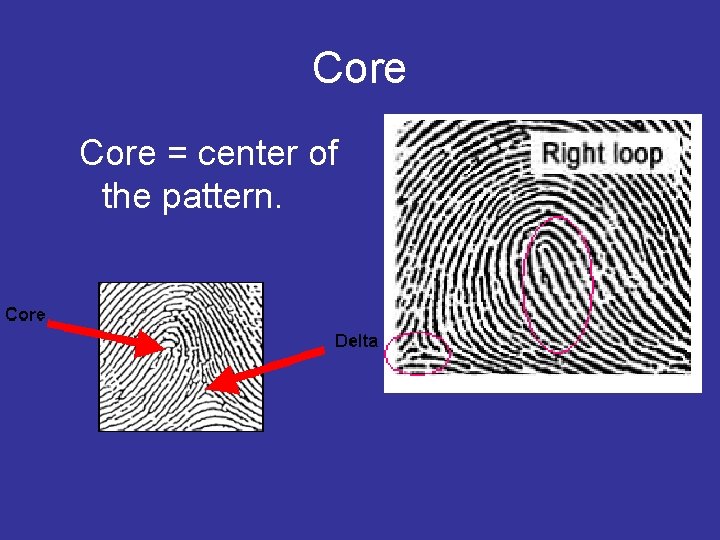 Core

Core = center of the pattern.

Core

Delta

Right loop